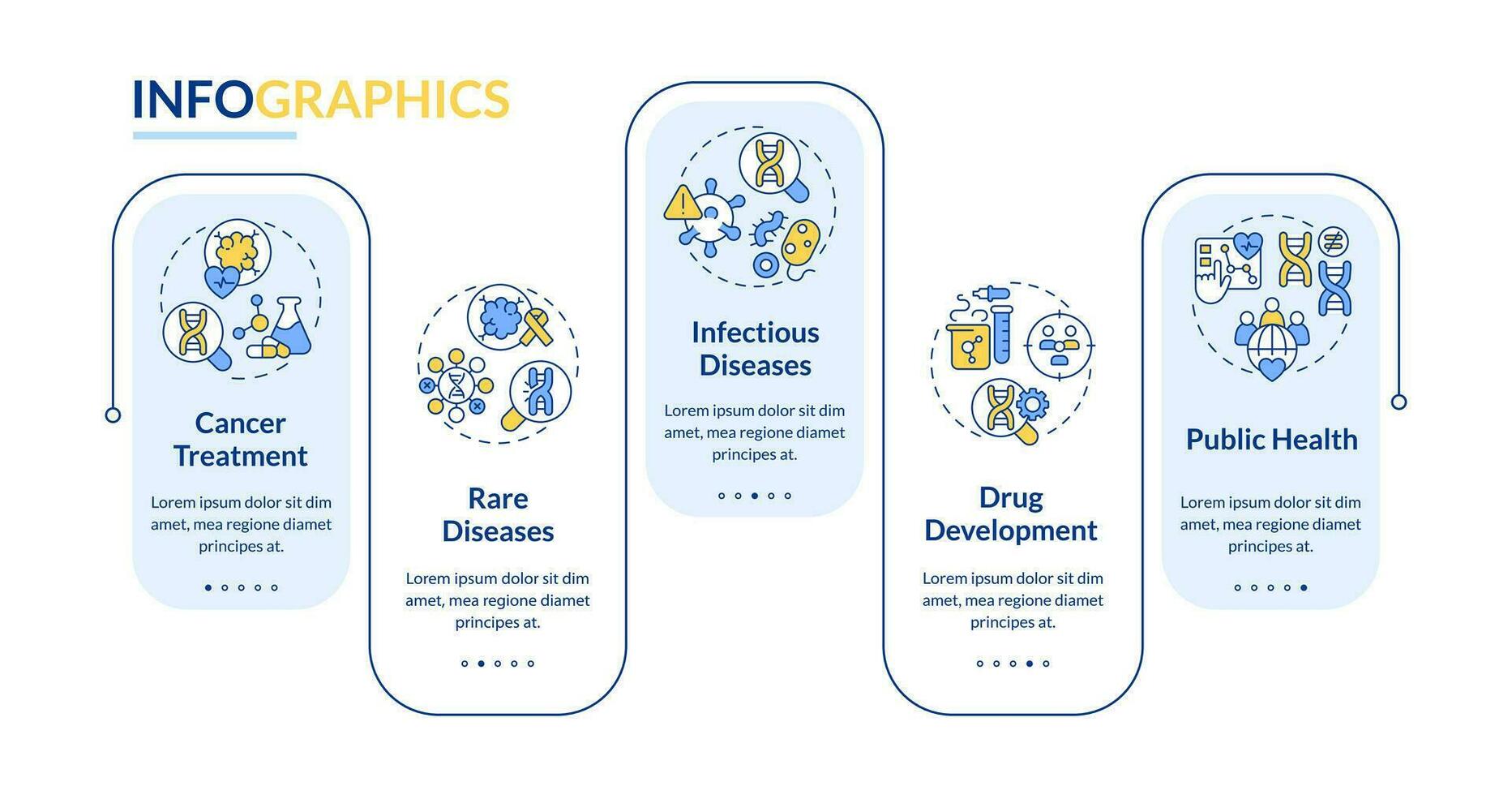 INFOGRAPHICS

Cancer Treatment

Lorem ipsum dolor sit dim amet, mea regione diamet principes at.

Rare Diseases

Lorem ipsum dolor sit dim amet, mea regione diamet principes at.

Infectious Diseases

Lorem ipsum dolor sit dim amet, mea regione diamet principes at.

Drug Development

Lorem ipsum dolor sit dim amet, mea regione diamet principes at.

Public Health

Lorem ipsum dolor sit dim amet, mea regione diamet principes at.